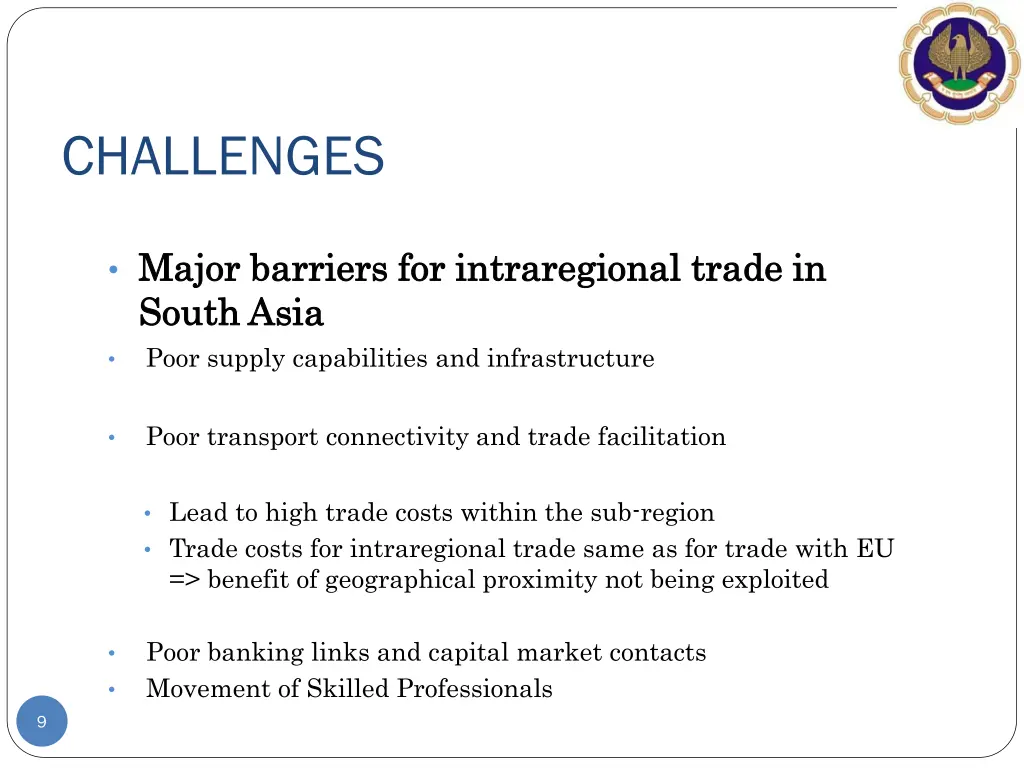 CHALLENGES

• Major barriers for intraregional trade in South Asia

• Poor supply capabilities and infrastructure

• Poor transport connectivity and trade facilitation

• Lead to high trade costs within the sub-region
• Trade costs for intraregional trade same as for trade with EU => benefit of geographical proximity not being exploited

• Poor banking links and capital market contacts
• Movement of Skilled Professionals

9